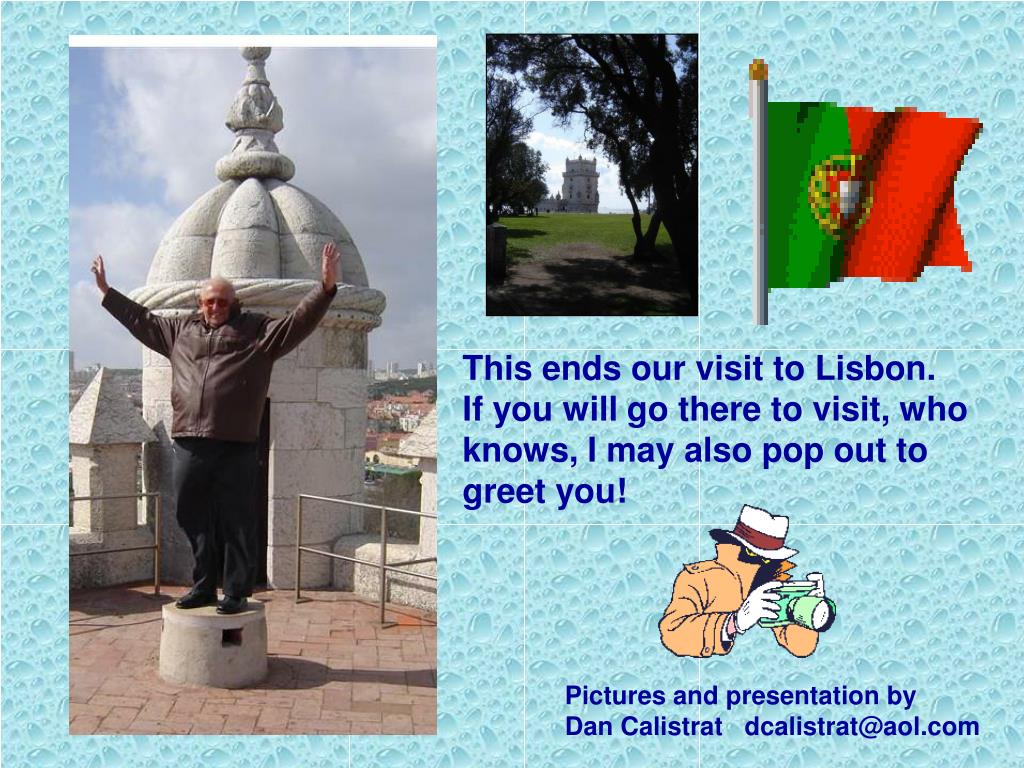 This ends our visit to Lisbon.
If you will go there to visit, who knows, I may also pop out to greet you!

Pictures and presentation by
Dan Calistrat dcalistrat@aol.com